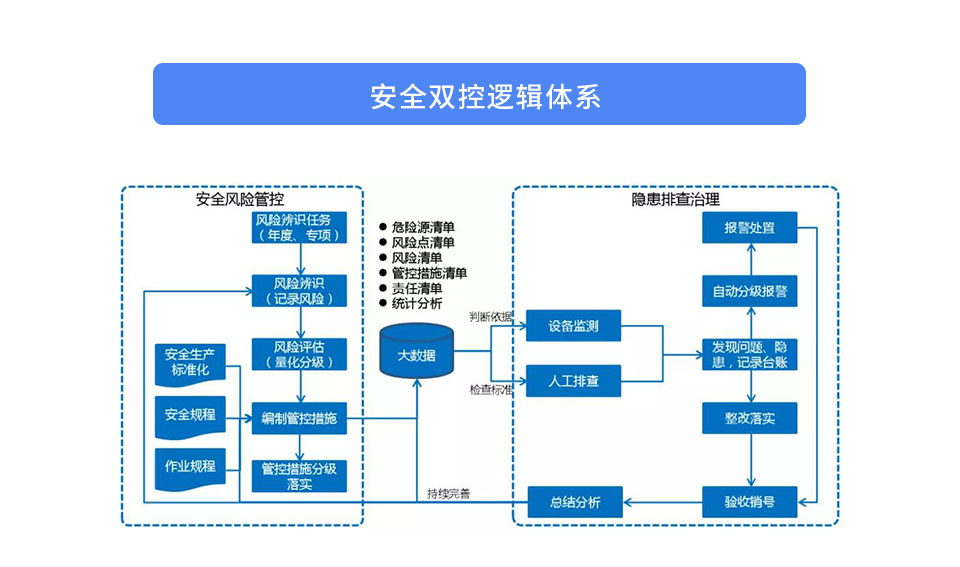 安全双控逻辑体系

安全风险管控

风险辨识任务（年度、专项）

风险辨识（记录风险）

风险评估（量化分级）

编制管控措施

管控措施分级落实

安全生产标准化

安全规程

作业规程

● 危险源清单
● 风险点清单
● 风险清单
● 管控措施清单
● 责任清单
● 统计分析

大数据

判断依据

检查标准

持续完善

隐患排查治理

设备监测

人工排查

报警处置

自动分级报警

发现问题、隐患，记录台账

整改落实

验收销号

总结分析